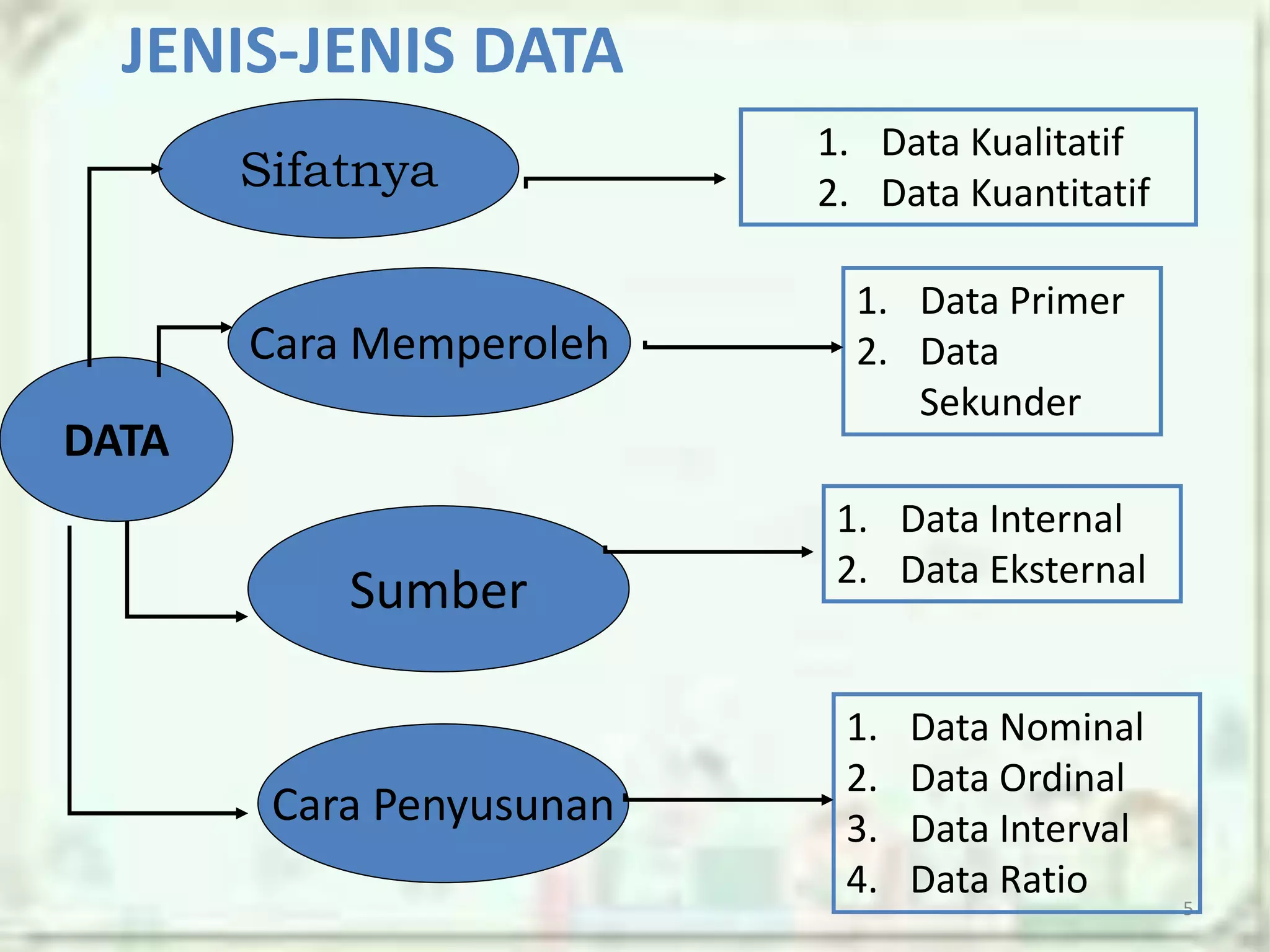 JENIS-JENIS DATA

DATA

Sifatnya

1. Data Kualitatif
2. Data Kuantitatif

Cara Memperoleh

1. Data Primer
2. Data Sekunder

Sumber

1. Data Internal
2. Data Eksternal

Cara Penyusunan

1. Data Nominal
2. Data Ordinal
3. Data Interval
4. Data Ratio

5